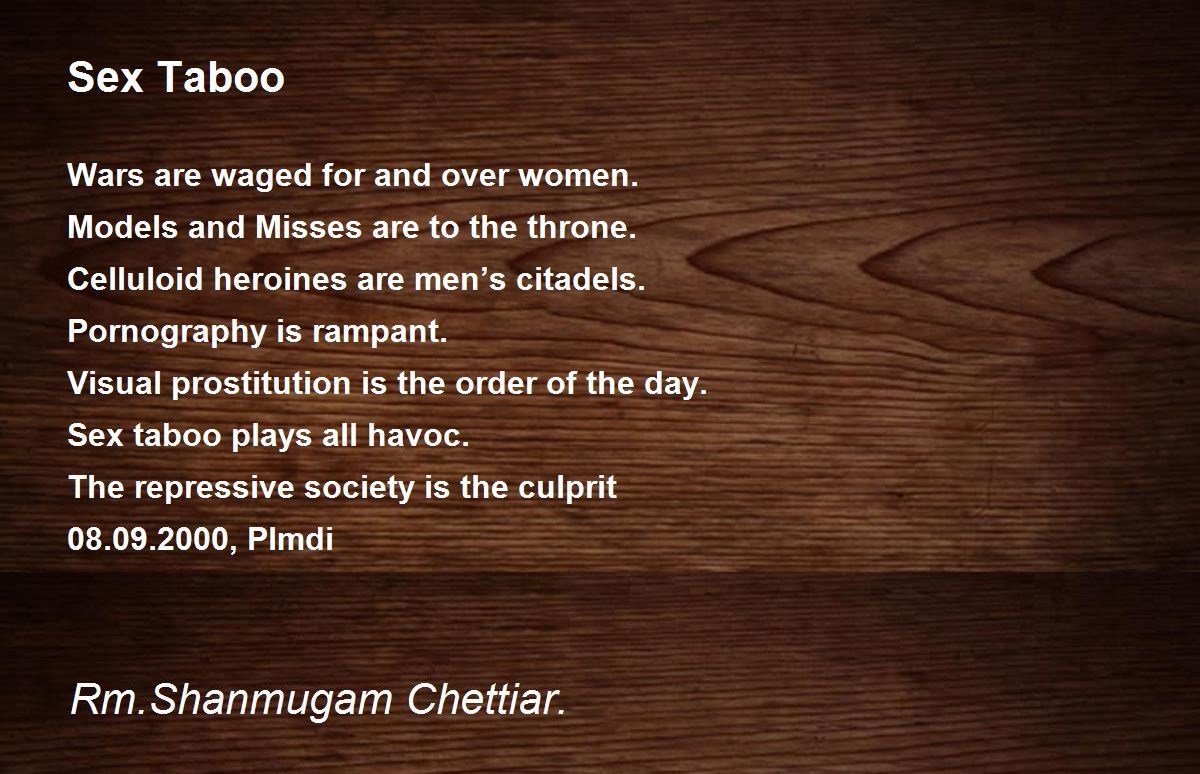 Sex Taboo

Wars are waged for and over women.
Models and Misses are to the throne.
Celluloid heroines are men’s citadels.
Pornography is rampant.
Visual prostitution is the order of the day.
Sex taboo plays all havoc.
The repressive society is the culprit
08.09.2000, Plmdi

Rm.Shanmugam Chettiar.